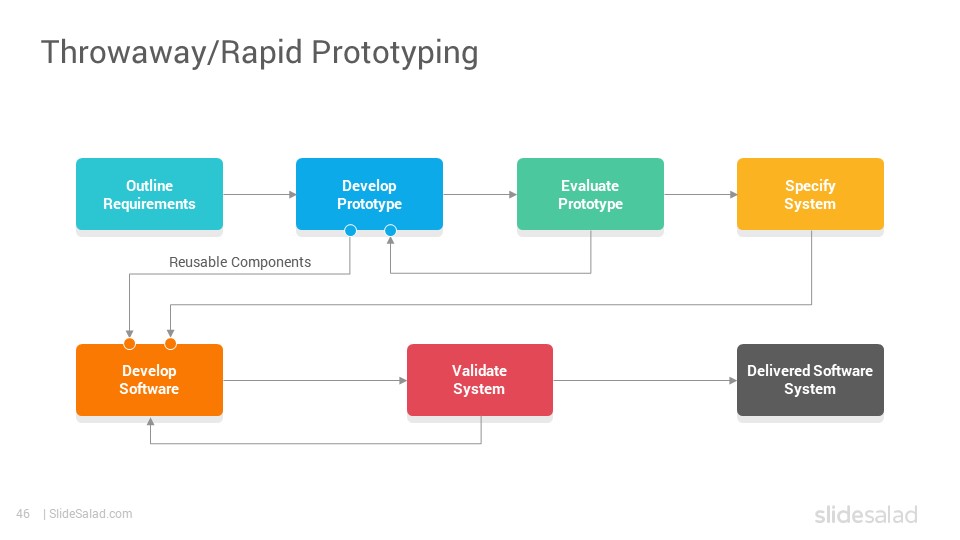 Throwaway/Rapid Prototyping

Outline Requirements

Develop Prototype

Evaluate Prototype

Specify System

Reusable Components

Develop Software

Validate System

Delivered Software System

46 | SlideSalad.com

slidesalad